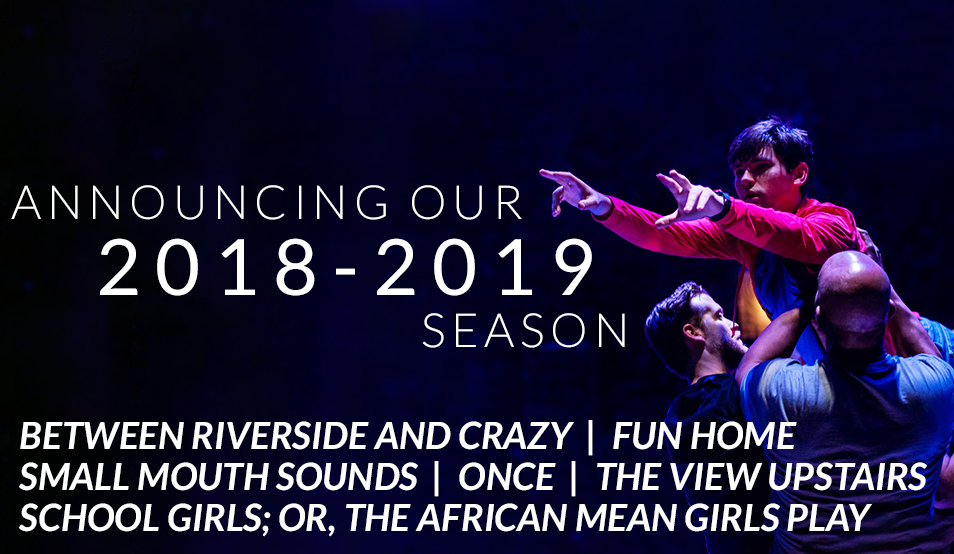 ANNOUNCING OUR
2018-2019
SEASON

BETWEEN RIVERSIDE AND CRAZY | FUN HOME
SMALL MOUTH SOUNDS | ONCE | THE VIEW UPSTAIRS
SCHOOL GIRLS; OR, THE AFRICAN MEAN GIRLS PLAY